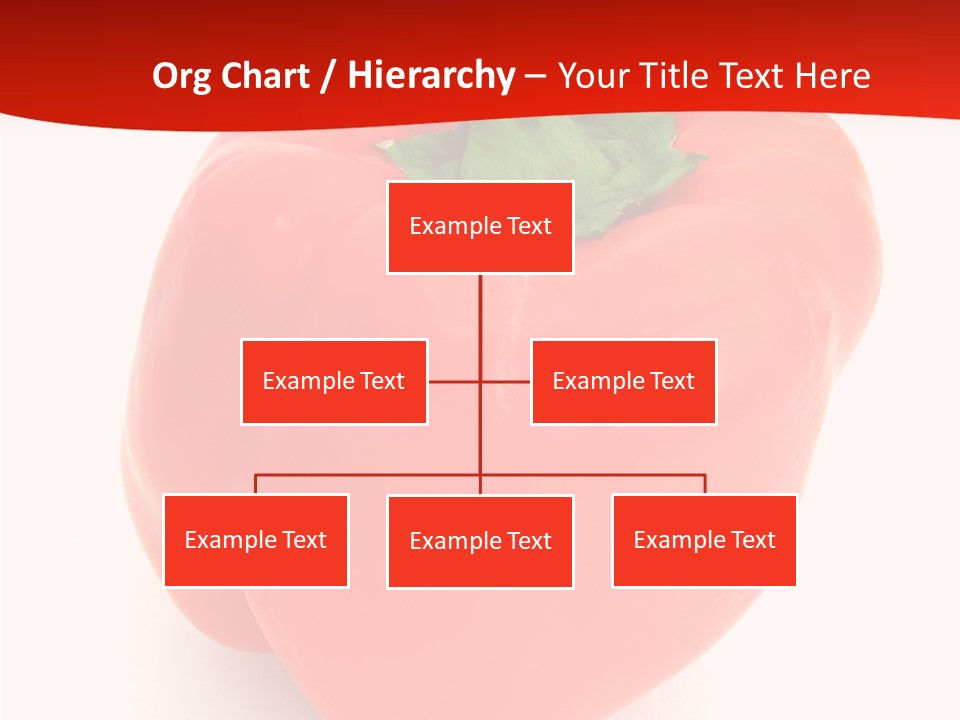 Org Chart / Hierarchy – Your Title Text Here

Example Text

Example Text

Example Text

Example Text

Example Text

Example Text